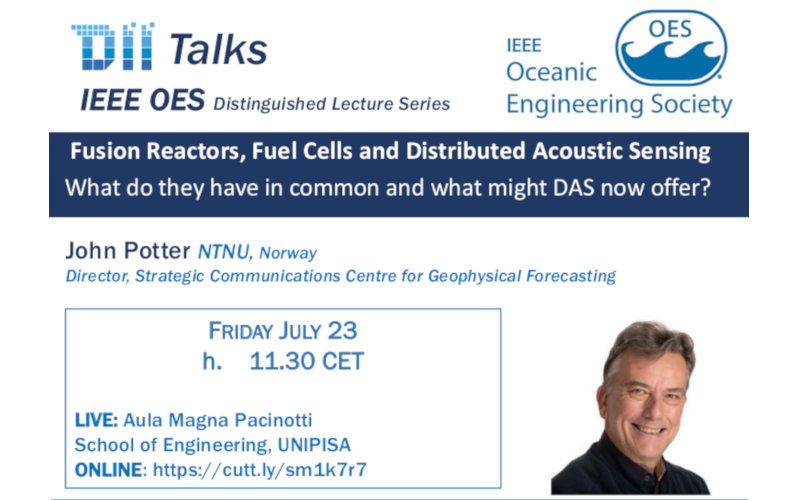 DII Talks
IEEE OES Distinguished Lecture Series

IEEE
Oceanic
Engineering Society
OES

Fusion Reactors, Fuel Cells and Distributed Acoustic Sensing
What do they have in common and what might DAS now offer?

John Potter NTNU, Norway
Director, Strategic Communications Centre for Geophysical Forecasting

FRIDAY JULY 23
h. 11.30 CET

LIVE: Aula Magna Pacinotti
School of Engineering, UNIPISA
ONLINE: https://cutt.ly/sm1k7r7